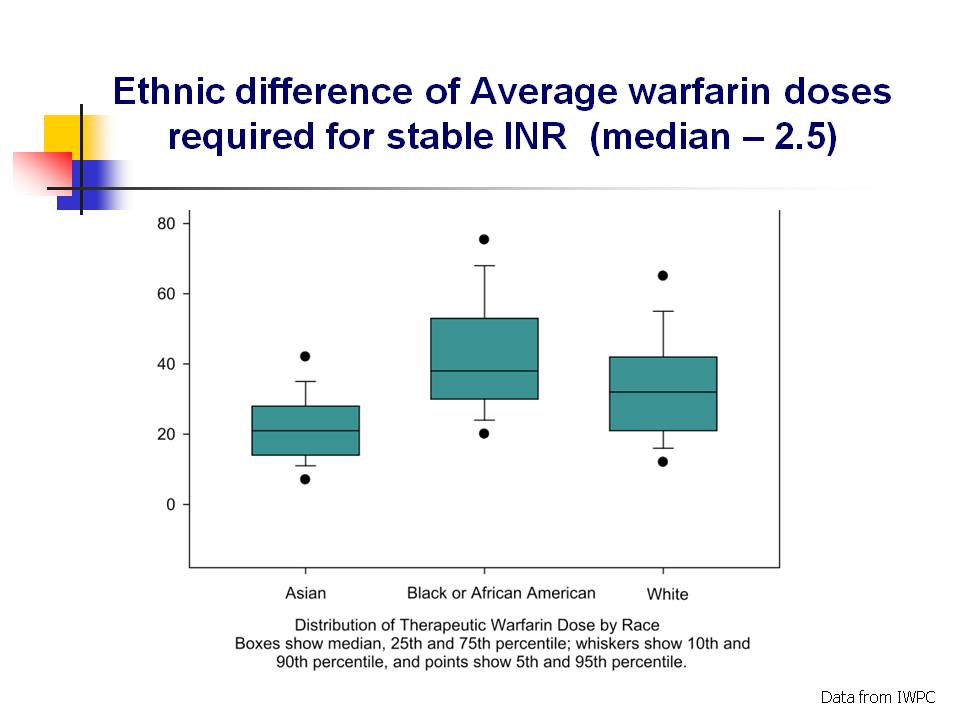 Ethnic difference of Average warfarin doses required for stable INR (median – 2.5)

80
60
40
20
0

Asian
Black or African American
White

Distribution of Therapeutic Warfarin Dose by Race
Boxes show median, 25th and 75th percentile; whiskers show 10th and 90th percentile, and points show 5th and 95th percentile.

Data from IWPC